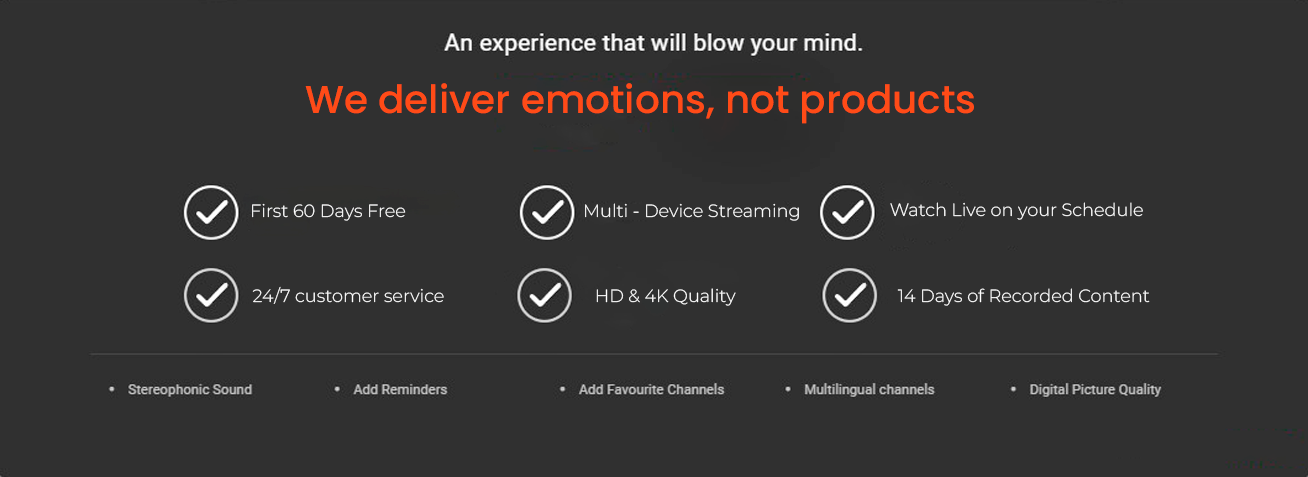 An experience that will blow your mind.

We deliver emotions, not products

First 60 Days Free
Multi - Device Streaming
Watch Live on your Schedule
24/7 customer service
HD & 4K Quality
14 Days of Recorded Content

• Stereophonic Sound
• Add Reminders
• Add Favourite Channels
• Multilingual channels
• Digital Picture Quality